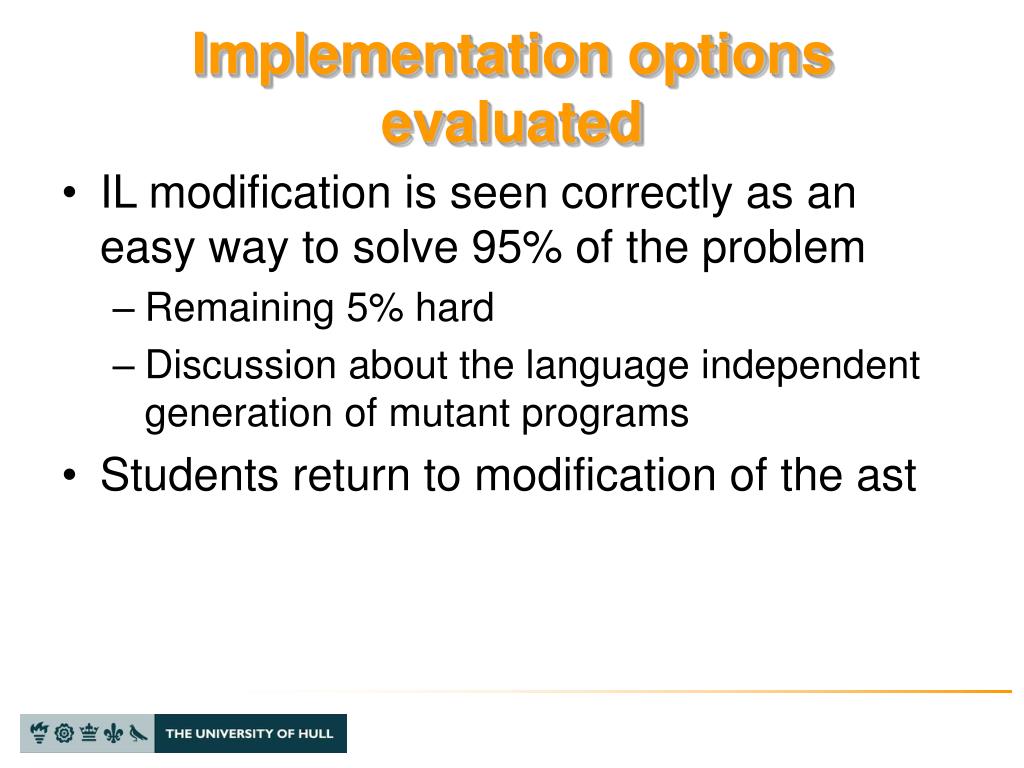 Implementation options evaluated

• IL modification is seen correctly as an easy way to solve 95% of the problem
– Remaining 5% hard
– Discussion about the language independent generation of mutant programs
• Students return to modification of the ast

THE UNIVERSITY OF HULL